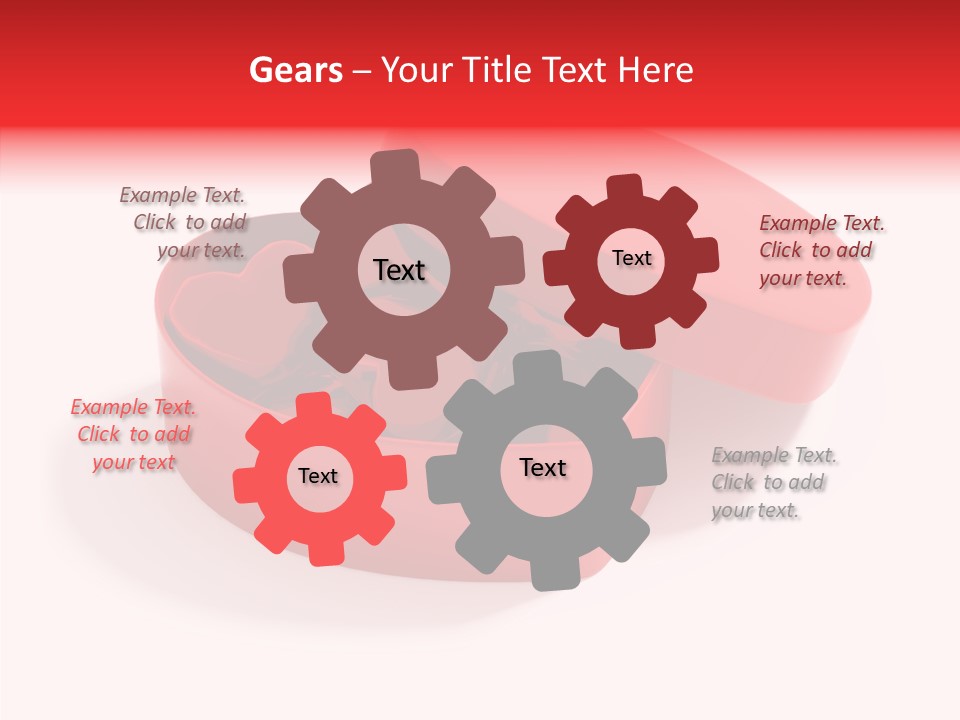 Gears – Your Title Text Here

Example Text. Click to add your text.

Text

Text

Example Text. Click to add your text.

Example Text. Click to add your text

Text

Text

Example Text. Click to add your text.